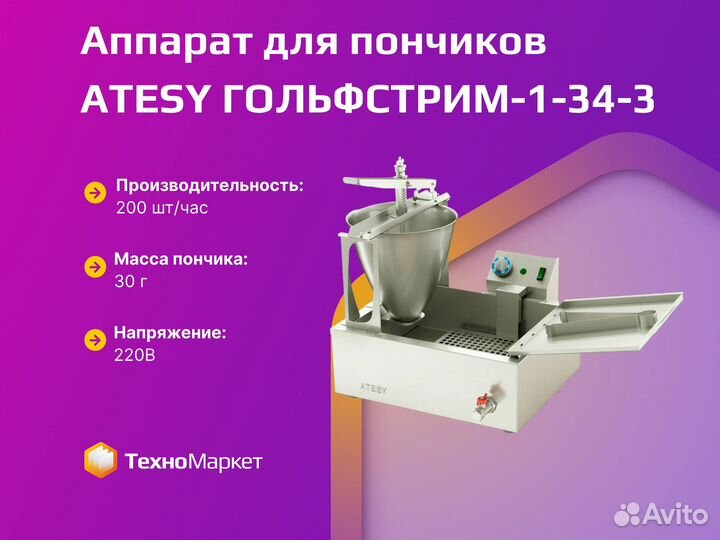 Аппарат для пончиков
ATESY ГОЛЬФСТРИМ-1-34-3

Производительность:
200 шт/час

Масса пончика:
30 г

Напряжение:
220В

ATESY

ТехноМаркет

Avito